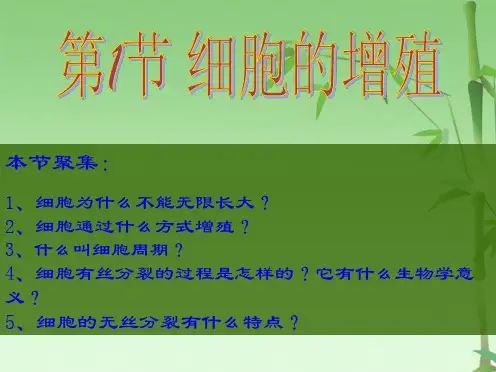 第1节 细胞的增殖

本节聚集：

1、细胞为什么不能无限长大？
2、细胞通过什么方式增殖？
3、什么叫细胞周期？
4、细胞有丝分裂的过程是怎样的？它有什么生物学意义？
5、细胞的无丝分裂有什么特点？